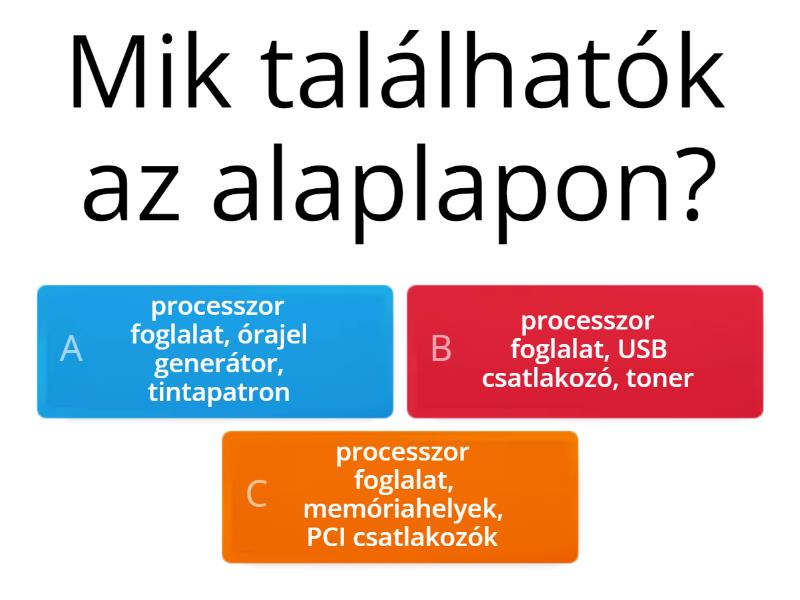 Mik találhatók az alaplapon?

A processzor foglalat, órajel generátor, tintapatron

B processzor foglalat, USB csatlakozó, toner

C processzor foglalat, memóriahelyek, PCI csatlakozók